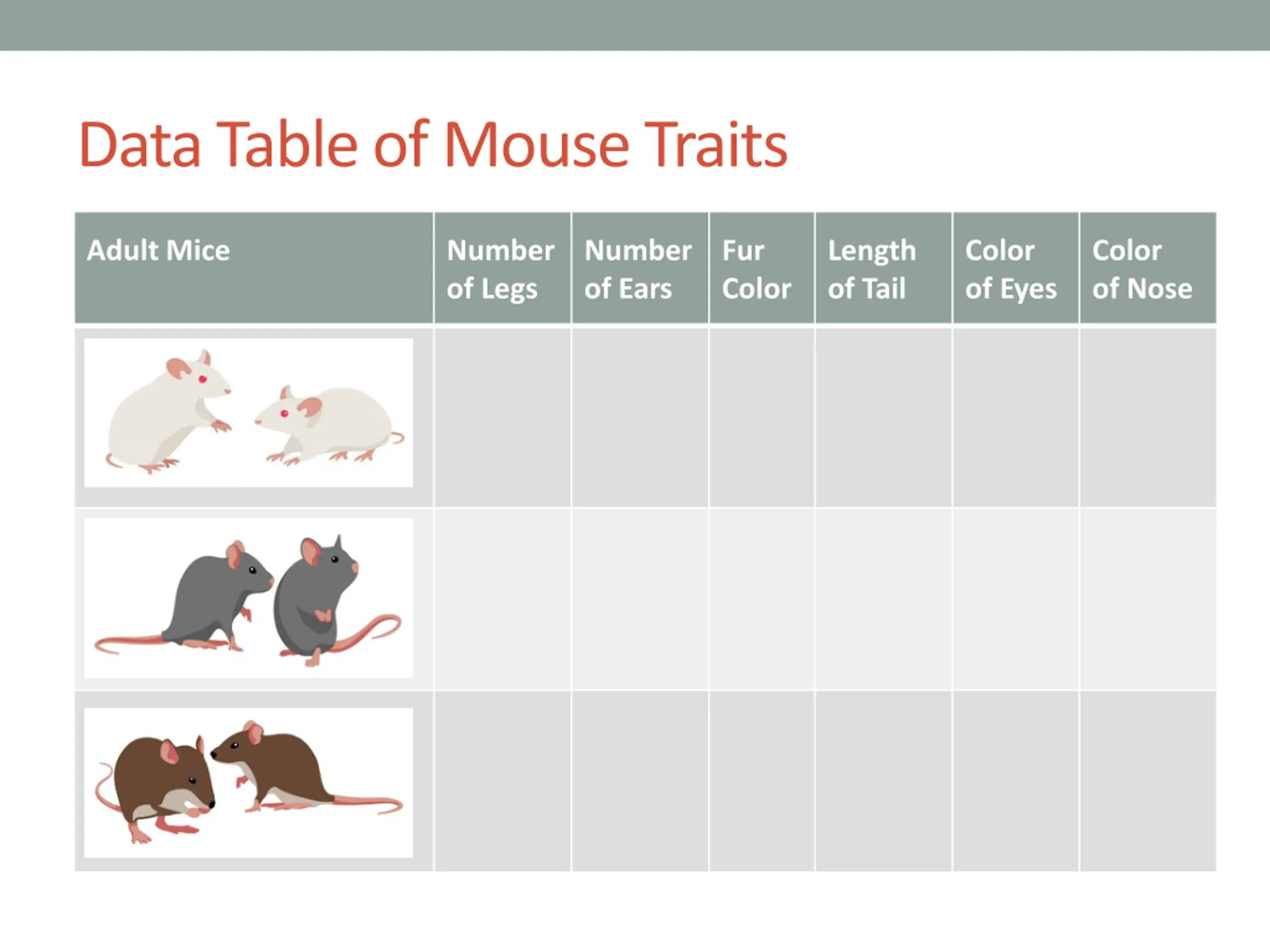 Data Table of Mouse Traits

| Adult Mice | Number of Legs | Number of Ears | Fur Color | Length of Tail | Color of Eyes | Color of Nose |
|---|---|---|---|---|---|---|
| | | | | | | |
| | | | | | | |
| | | | | | | |